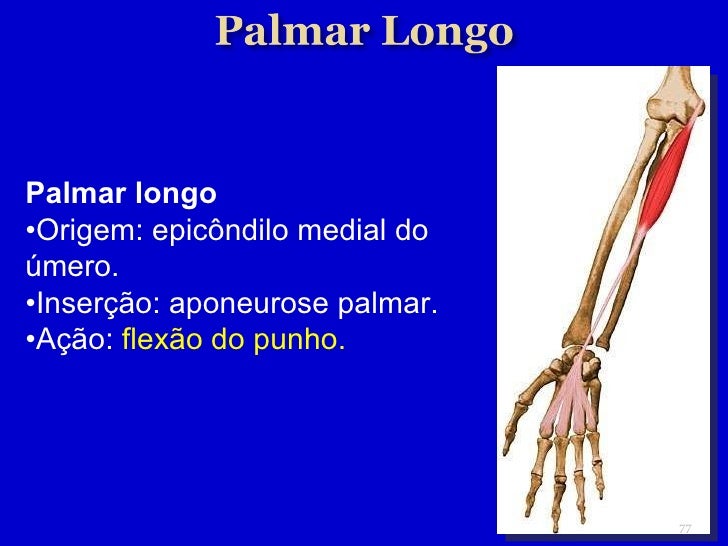 Palmar Longo

Palmar longo
•Origem: epicôndilo medial do úmero.
•Inserção: aponeurose palmar.
•Ação: flexão do punho.

77